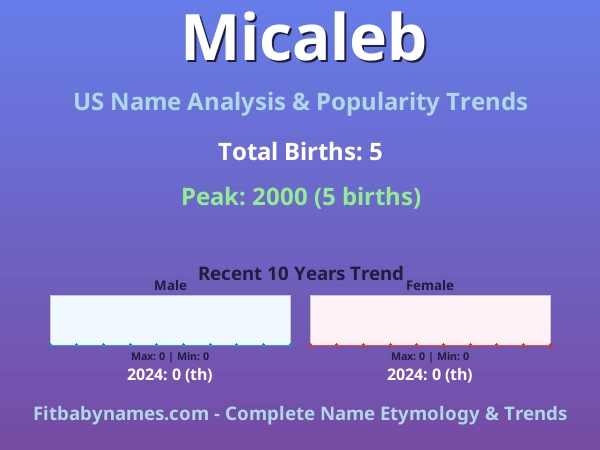 Micaleb

US Name Analysis & Popularity Trends

Total Births: 5

Peak: 2000 (5 births)

Recent 10 Years Trend

Male

Max: 0 | Min: 0

2024: 0 (th)

Female

Max: 0 | Min: 0

2024: 0 (th)

Fitbabynames.com - Complete Name Etymology & Trends